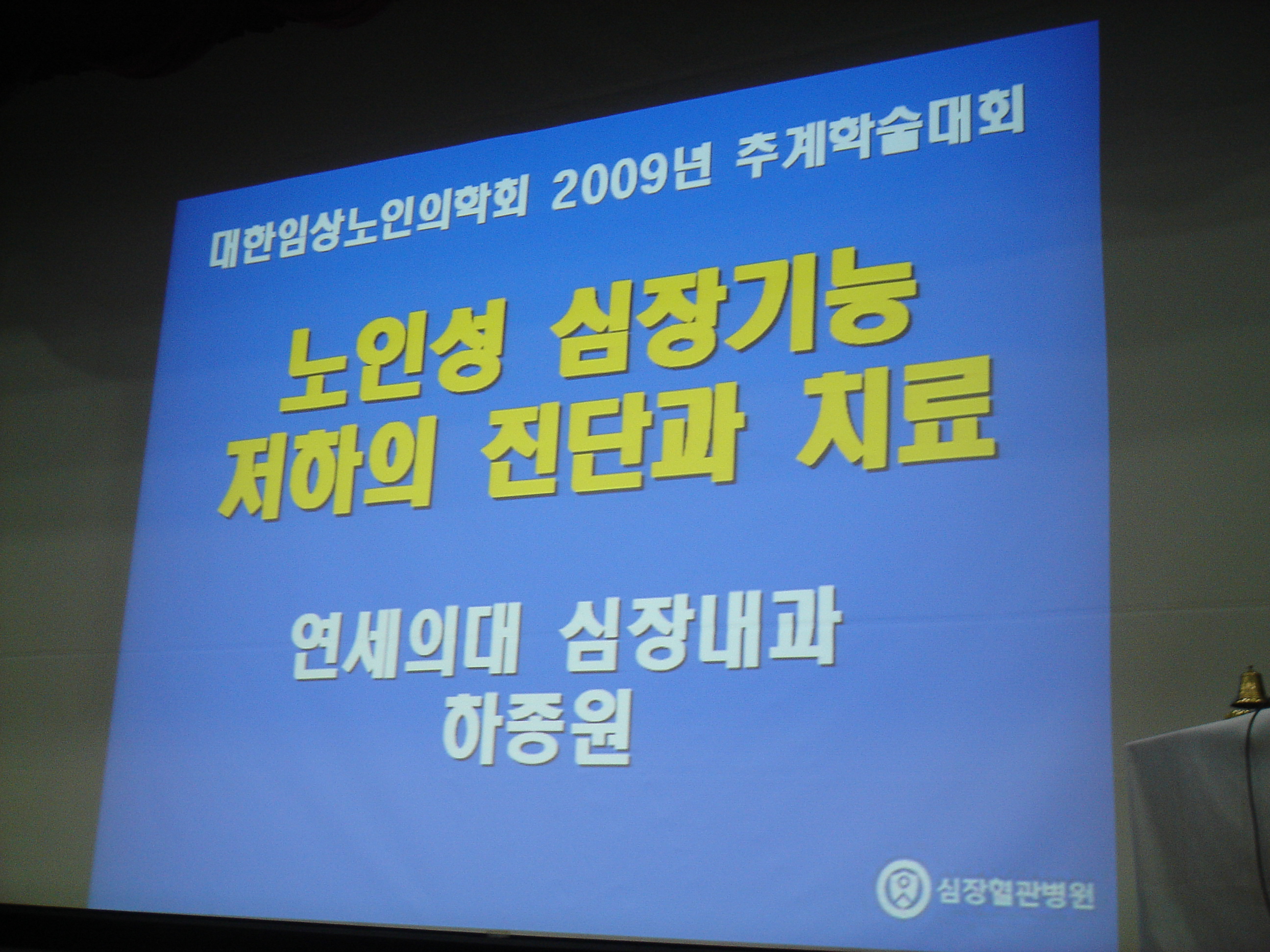 대한임상노인의학회 2009년 추계학술대회

노인성 심장기능
저하의 진단과 치료

연세의대 심장내과
하종원

심장혈관병원